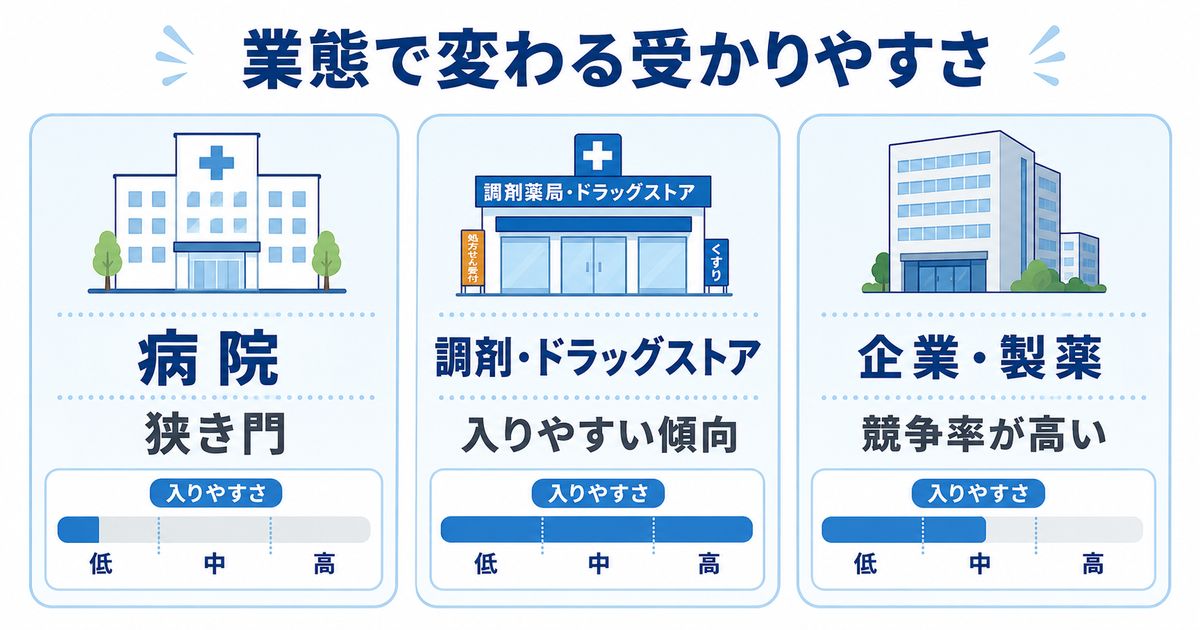 業態で変わる受かりやすさ

病院
狭き門
入りやすさ
低 中 高

調剤薬局・ドラッグストア
処方せん受付
くすり
調剤・ドラッグストア
入りやすい傾向
入りやすさ
低 中 高

企業・製薬
競争率が高い
入りやすさ
低 中 高